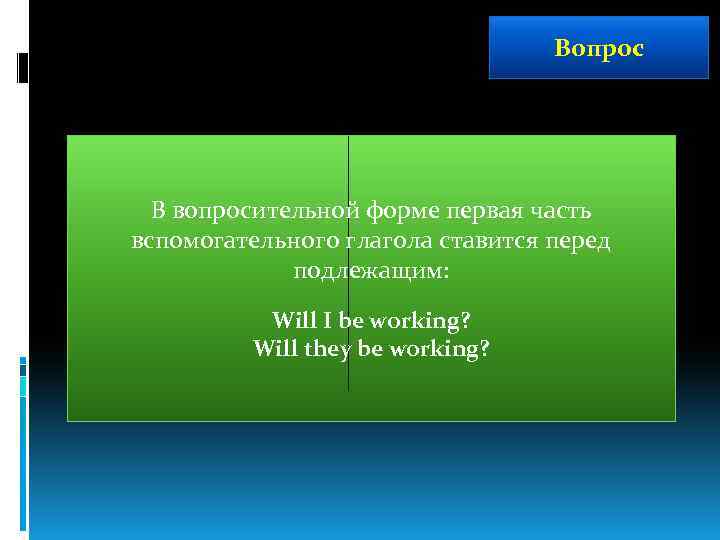 Вопрос

В вопросительной форме первая часть вспомогательного глагола ставится перед подлежащим:

Will I be working?
Will they be working?